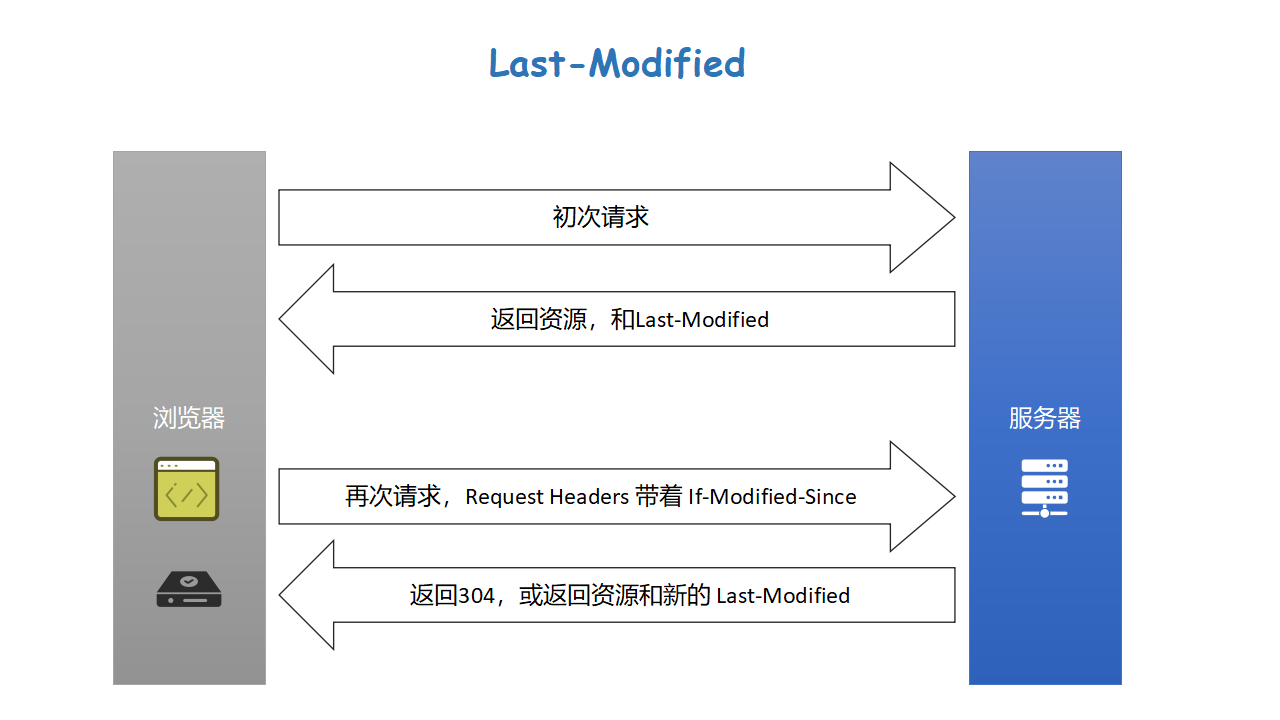 Last-Modified

浏览器

初次请求

返回资源，和Last-Modified

再次请求，Request Headers 带着 If-Modified-Since

返回304，或返回资源和新的 Last-Modified

服务器